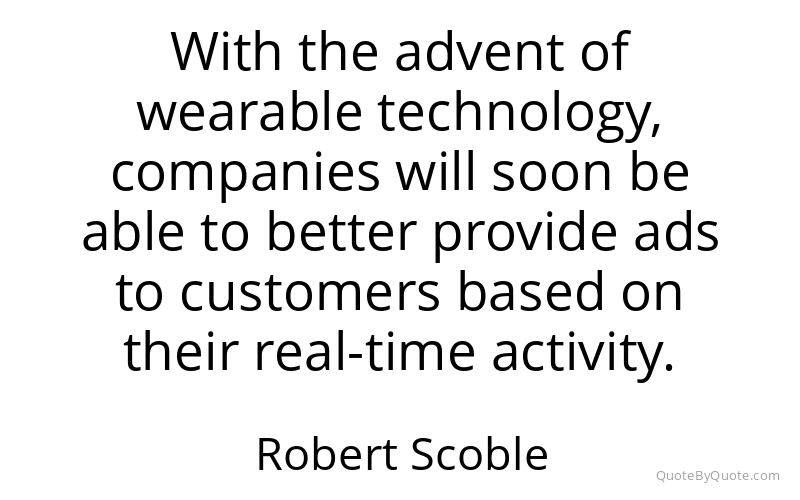 With the advent of wearable technology, companies will soon be able to better provide ads to customers based on their real-time activity.

Robert Scoble

QuoteByQuote.com